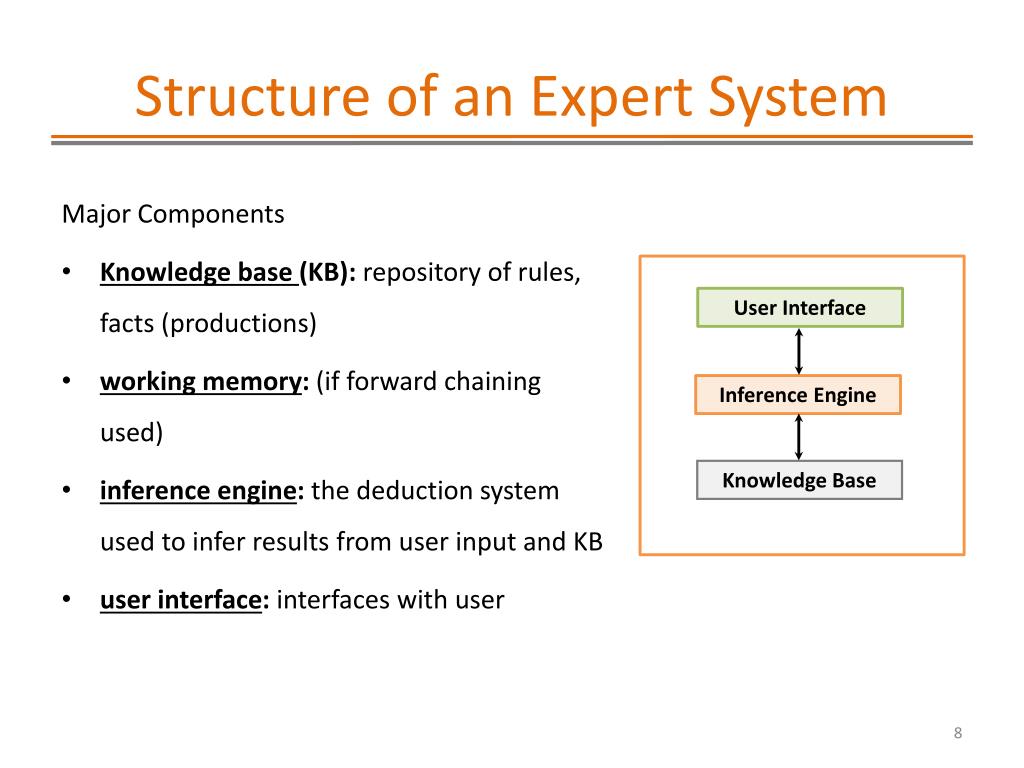 Structure of an Expert System

Major Components

• Knowledge base (KB): repository of rules, facts (productions)

• working memory: (if forward chaining used)

• inference engine: the deduction system used to infer results from user input and KB

• user interface: interfaces with user

User Interface

Inference Engine

Knowledge Base

8